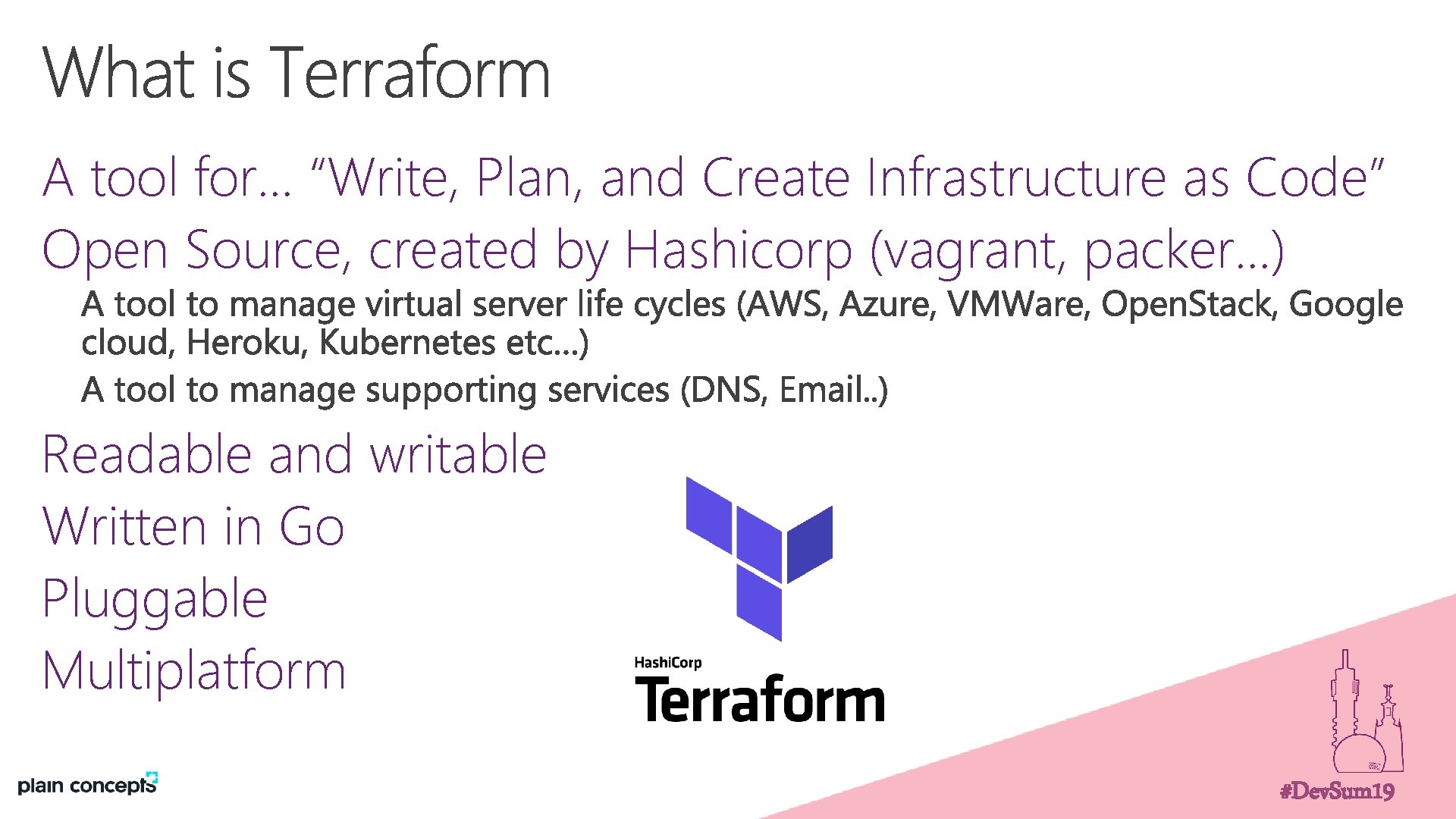 What is Terraform

A tool for… "Write, Plan, and Create Infrastructure as Code"

Open Source, created by Hashicorp (vagrant, packer…)

A tool to manage virtual server life cycles (AWS, Azure, VMWare, OpenStack, Google cloud, Heroku, Kubernetes etc…)

A tool to manage supporting services (DNS, Email..)

Readable and writable

Written in Go

Pluggable

Multiplatform

HashiCorp
Terraform

plain concepts

#DevSum19